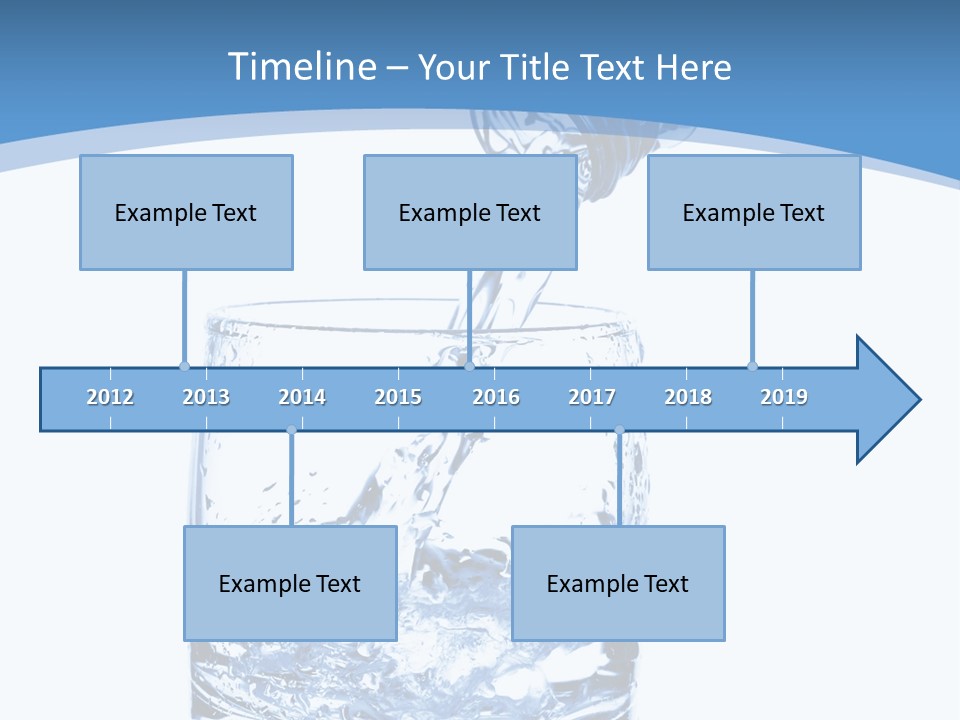 Timeline – Your Title Text Here

Example Text

Example Text

Example Text

2012 2013 2014 2015 2016 2017 2018 2019

Example Text

Example Text